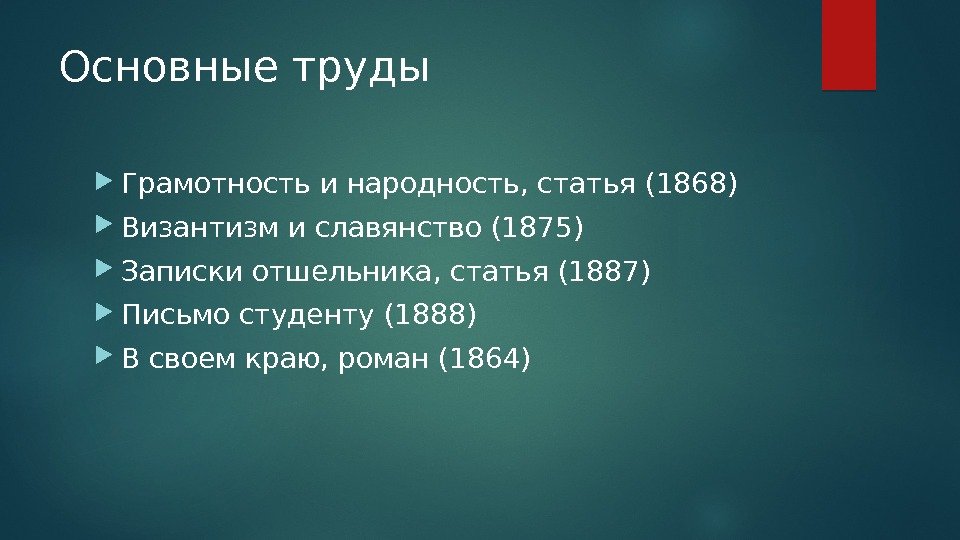 Основные труды

Грамотность и народность, статья (1868)
Византизм и славянство (1875)
Записки отшельника, статья (1887)
Письмо студенту (1888)
В своем краю, роман (1864)